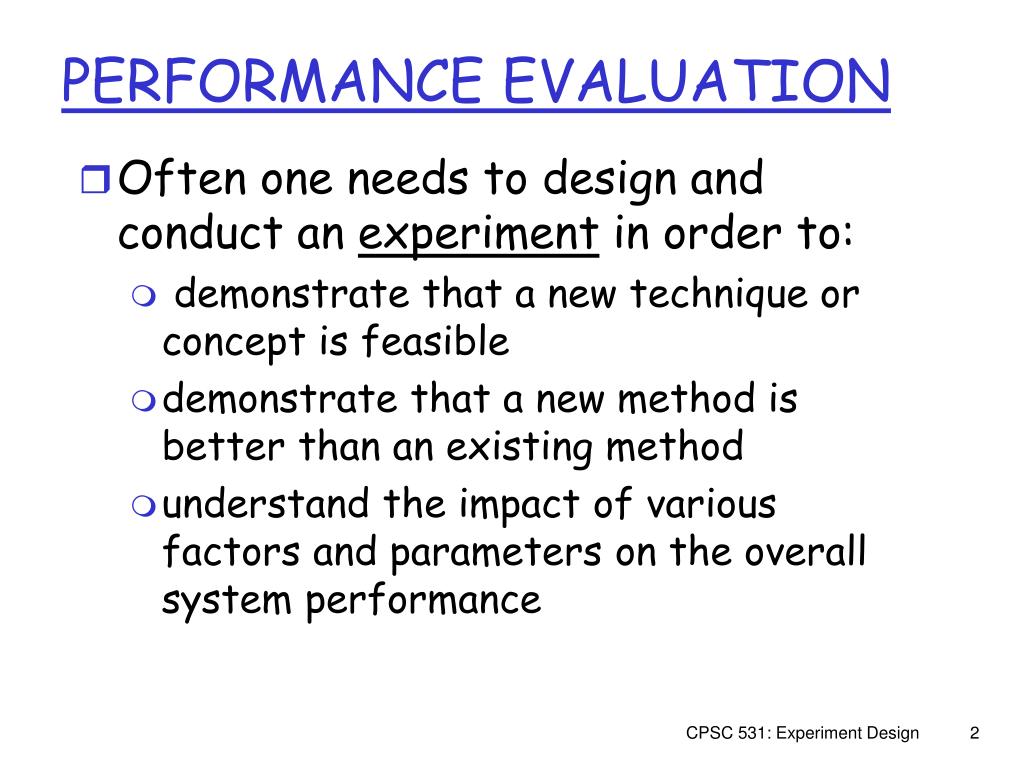 PERFORMANCE EVALUATION

Often one needs to design and conduct an experiment in order to:

demonstrate that a new technique or concept is feasible

demonstrate that a new method is better than an existing method

understand the impact of various factors and parameters on the overall system performance

CPSC 531: Experiment Design

2